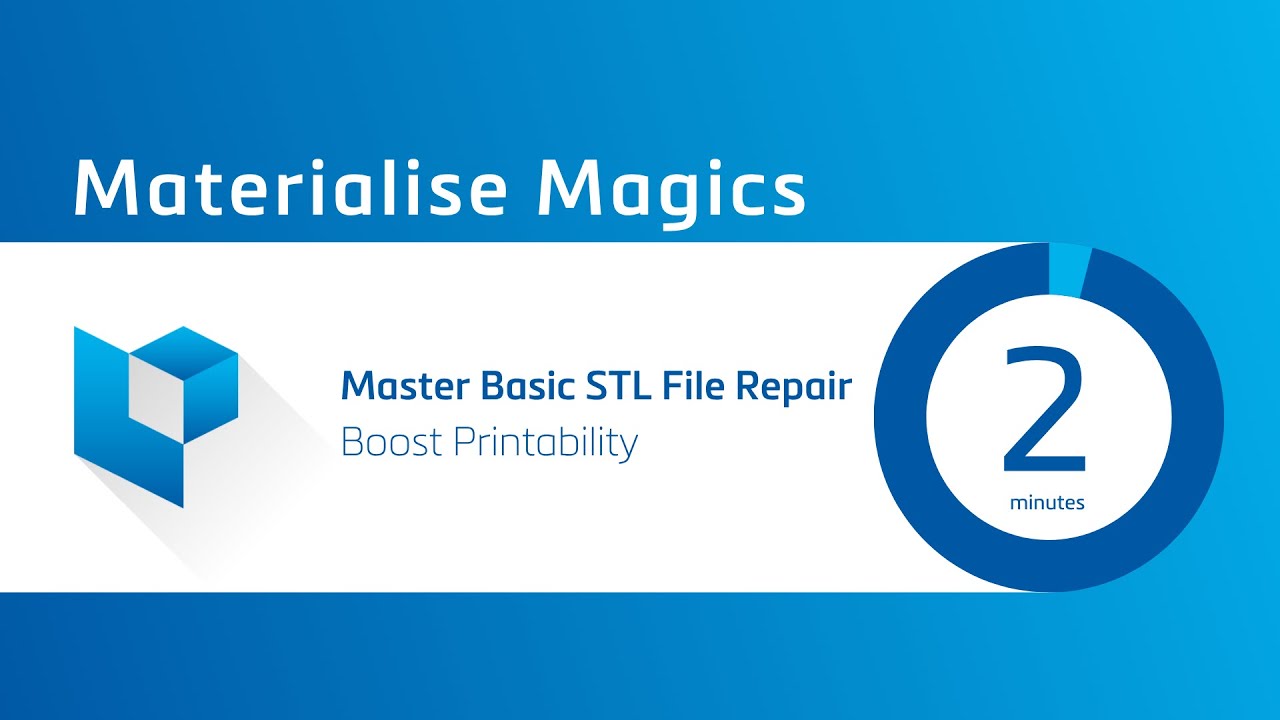 Materialise Magics

Master Basic STL File Repair
Boost Printability

2
minutes